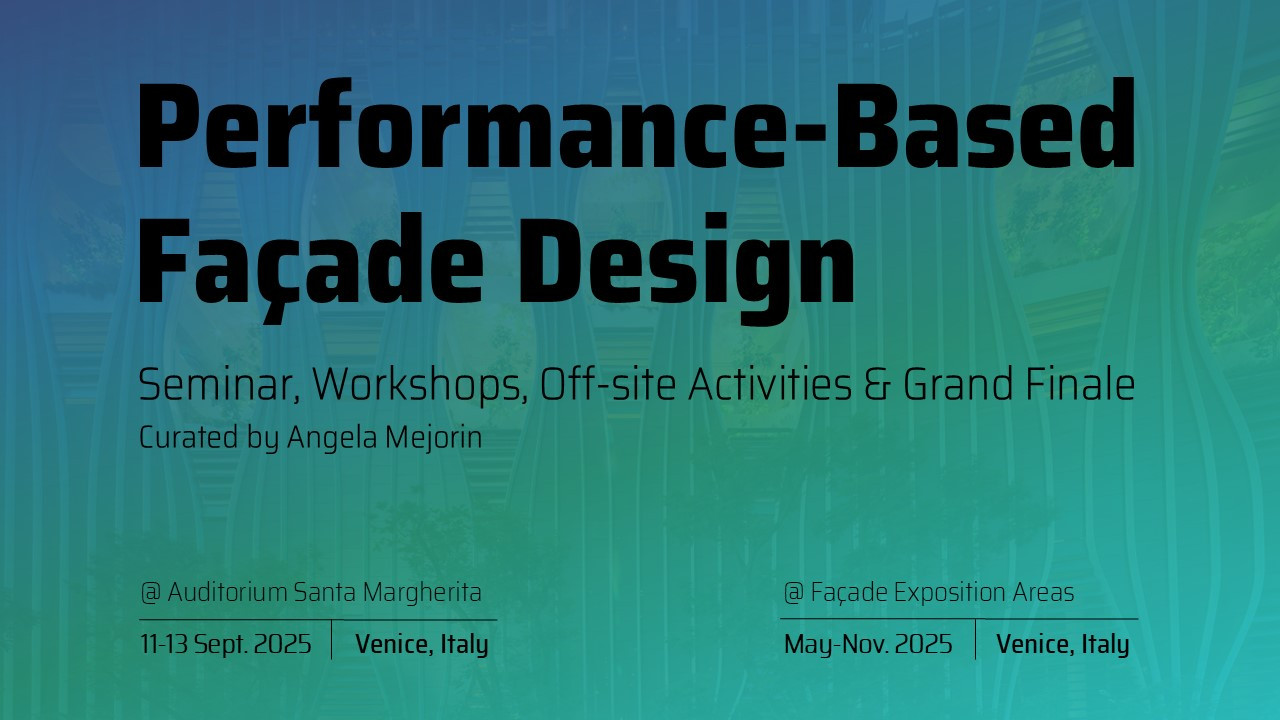 Performance-Based Façade Design

Seminar, Workshops, Off-site Activities & Grand Finale
Curated by Angela Mejorin

@ Auditorium Santa Margherita
11-13 Sept. 2025 | Venice, Italy

@ Façade Exposition Areas
May-Nov. 2025 | Venice, Italy